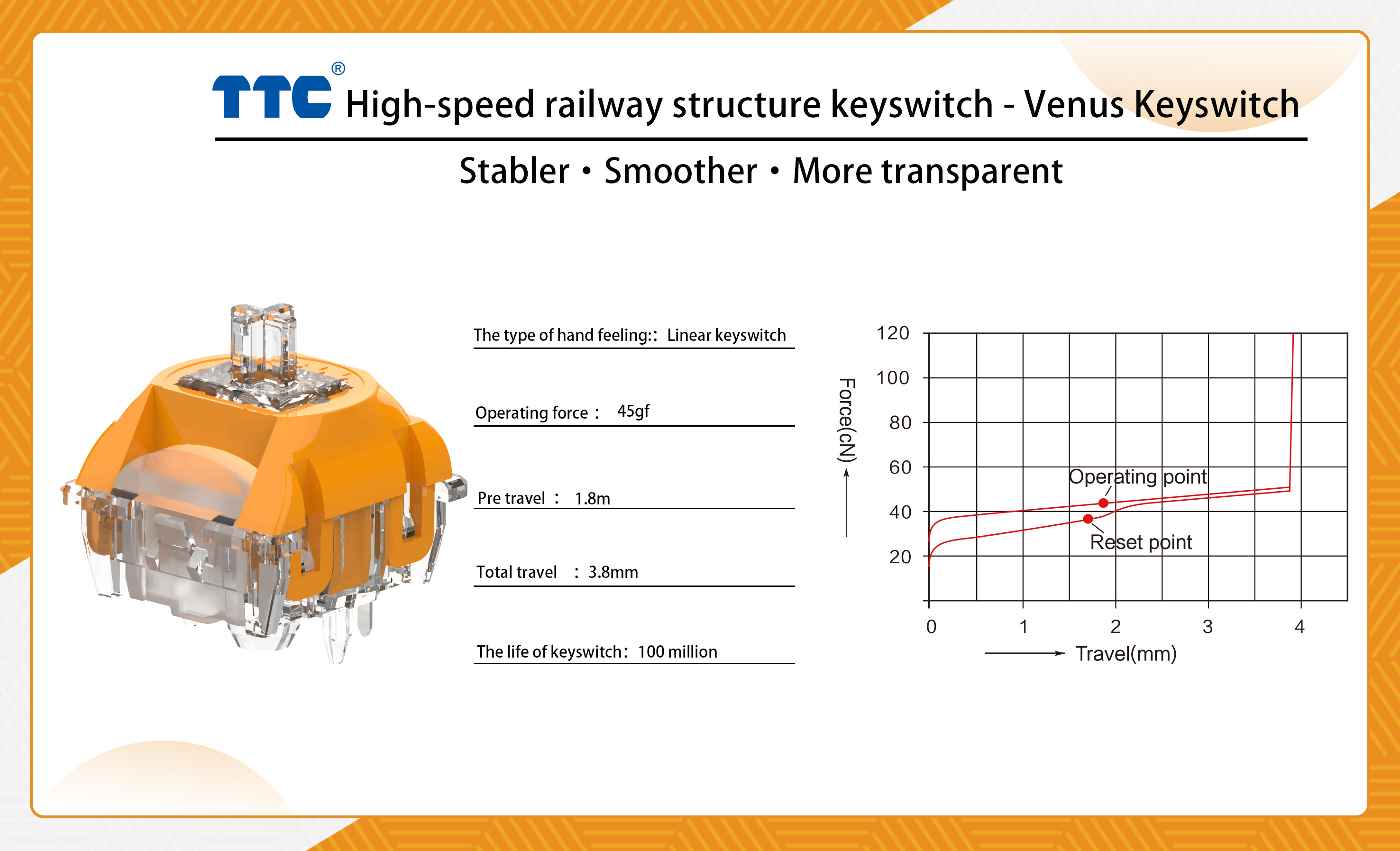 TTC® High-speed railway structure keyswitch - Venus Keyswitch

Stabler • Smoother • More transparent

The type of hand feeling:: Linear keyswitch

Operating force : 45gf

Pre travel : 1.8m

Total travel : 3.8mm

The life of keyswitch: 100 million

Force(cN)

120
100
80
60
40
20

Operating point

Reset point

0 1 2 3 4

Travel(mm)